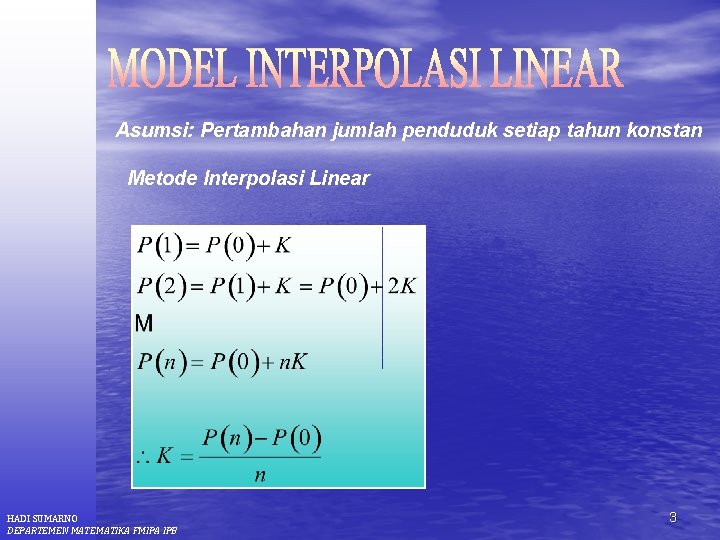 MODEL INTERPOLASI LINEAR

Asumsi: Pertambahan jumlah penduduk setiap tahun konstan

Metode Interpolasi Linear

$P(1) = P(0) + K$

$P(2) = P(1) + K = P(0) + 2K$

M

$P(n) = P(0) + nK$

$\therefore K = \frac{P(n) - P(0)}{n}$

HADI SUMARNO
DEPARTEMEN MATEMATIKA FMIPA IPB

3